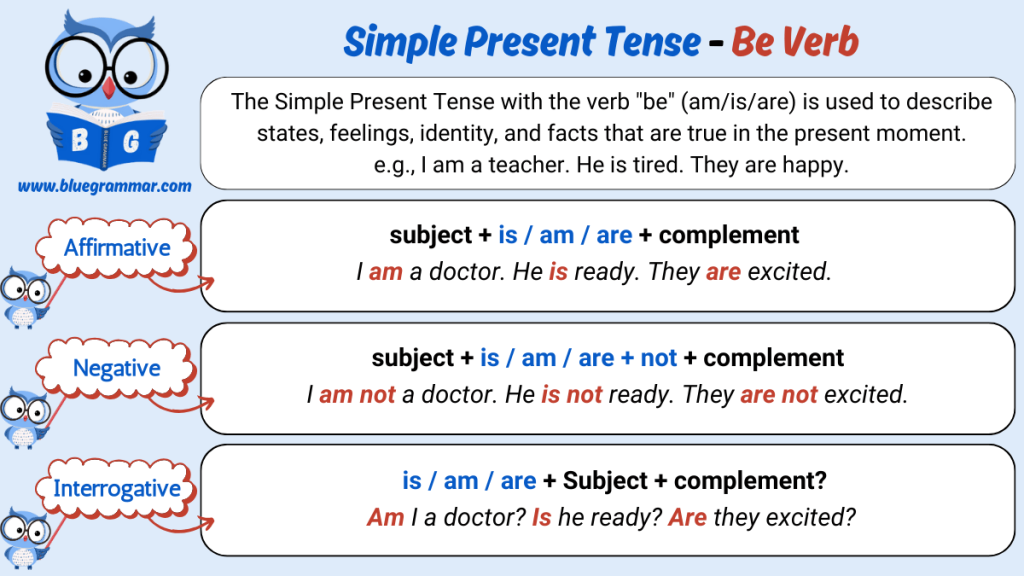 B G

www.bluegrammar.com

Simple Present Tense - Be Verb

The Simple Present Tense with the verb "be" (am/is/are) is used to describe states, feelings, identity, and facts that are true in the present moment. e.g., I am a teacher. He is tired. They are happy.

Affirmative

subject + is / am / are + complement
I am a doctor. He is ready. They are excited.

Negative

subject + is / am / are + not + complement
I am not a doctor. He is not ready. They are not excited.

Interrogative

is / am / are + Subject + complement?
Am I a doctor? Is he ready? Are they excited?